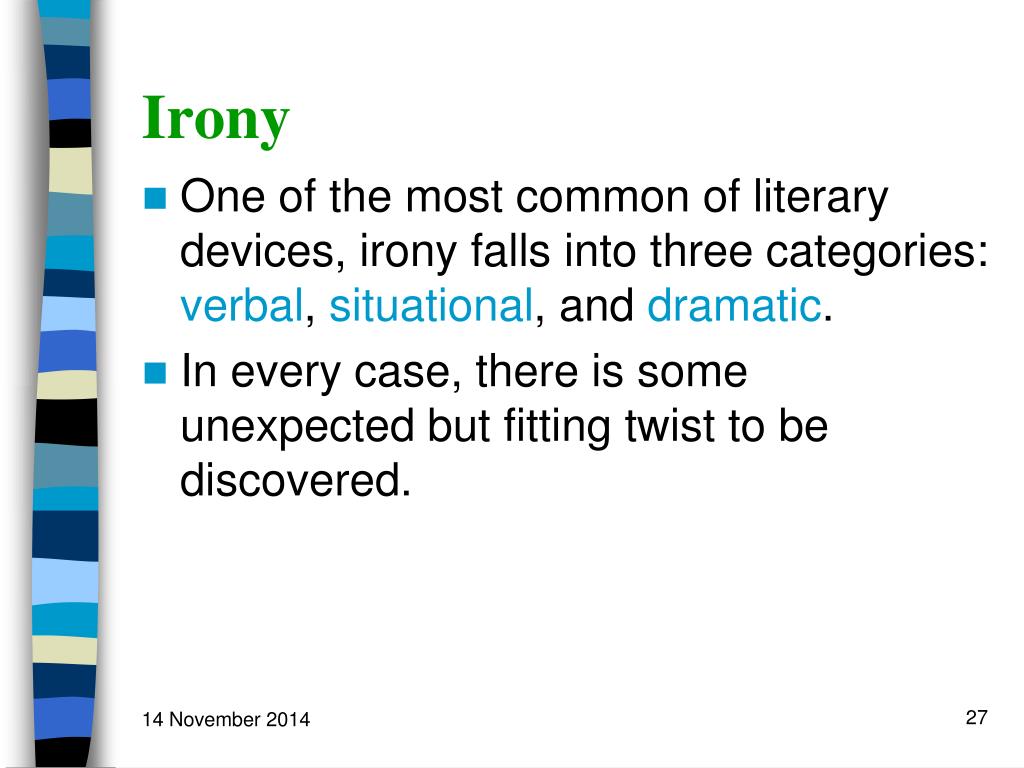 Irony

One of the most common of literary devices, irony falls into three categories: verbal, situational, and dramatic.

In every case, there is some unexpected but fitting twist to be discovered.

14 November 2014

27